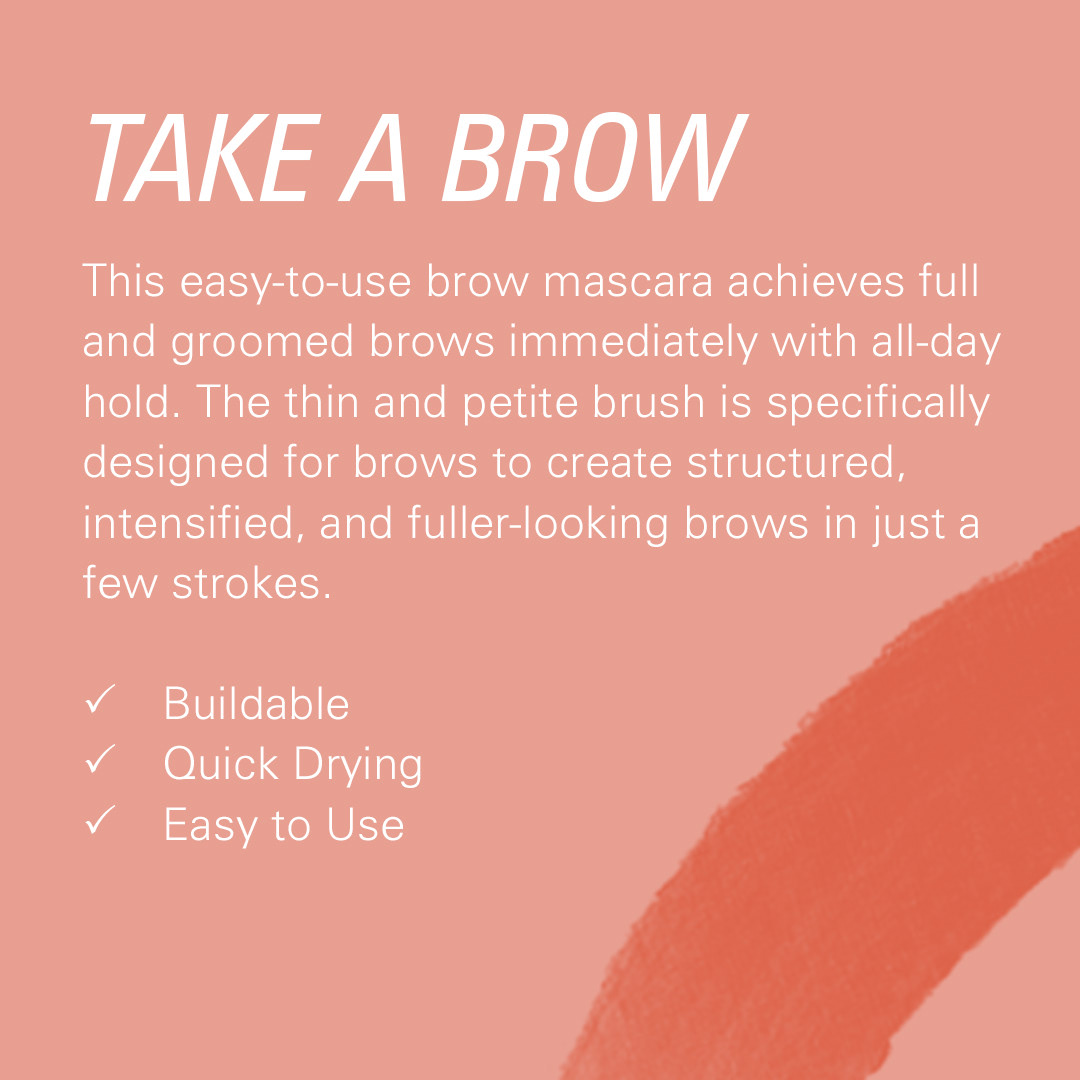 TAKE A BROW

This easy-to-use brow mascara achieves full and groomed brows immediately with all-day hold. The thin and petite brush is specifically designed for brows to create structured, intensified, and fuller-looking brows in just a few strokes.

✓ Buildable
✓ Quick Drying
✓ Easy to Use